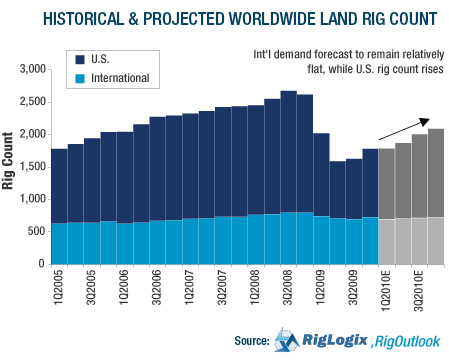 HISTORICAL & PROJECTED WORLDWIDE LAND RIG COUNT

U.S.
International

Int'l demand forecast to remain relatively flat, while U.S. rig count rises

Rig Count

3,000
2,500
2,000
1,500
1,000
500
0

1Q2005
3Q2005
1Q2006
3Q2006
1Q2007
3Q2007
1Q2008
3Q2008
1Q2009
3Q2009
1Q2010E
3Q2010E

Source: RigLogix ,RigOutlook